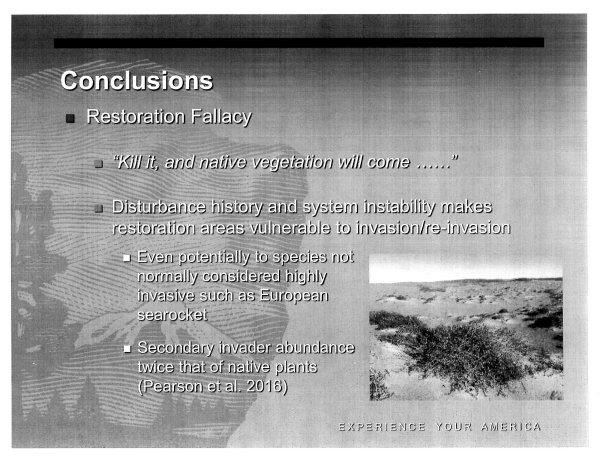 Conclusions

Restoration Fallacy

"Kill it, and native vegetation will come ……"

Disturbance history and system instability makes restoration areas vulnerable to invasion/re-invasion

Even potentially to species not normally considered highly invasive such as European searocket

Secondary invader abundance twice that of native plants (Pearson et al. 2016)

EXPERIENCE YOUR AMERICA